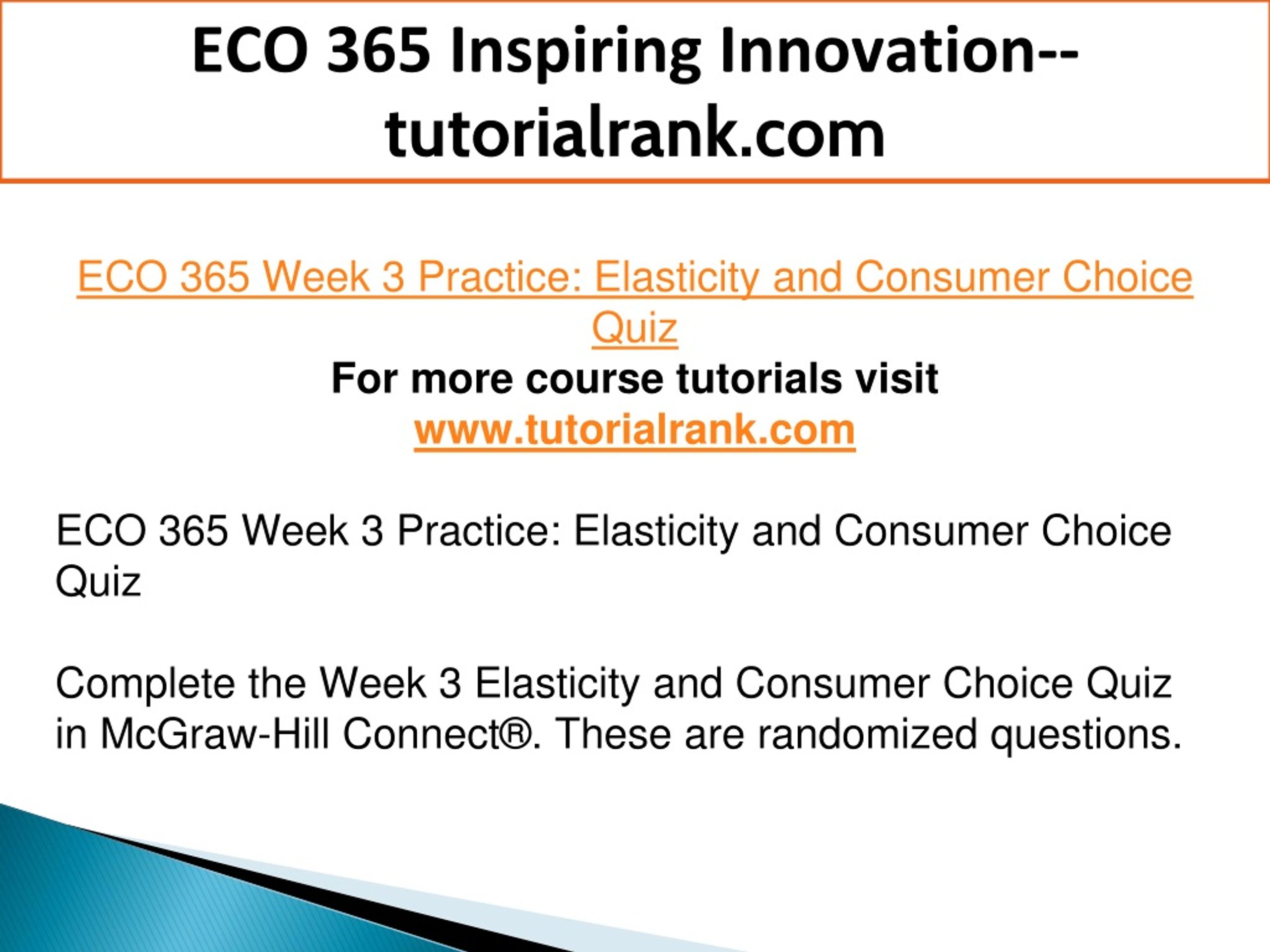 ECO 365 Inspiring Innovation--tutorialrank.com

ECO 365 Week 3 Practice: Elasticity and Consumer Choice Quiz
For more course tutorials visit
www.tutorialrank.com

ECO 365 Week 3 Practice: Elasticity and Consumer Choice Quiz

Complete the Week 3 Elasticity and Consumer Choice Quiz in McGraw-Hill Connect®. These are randomized questions.